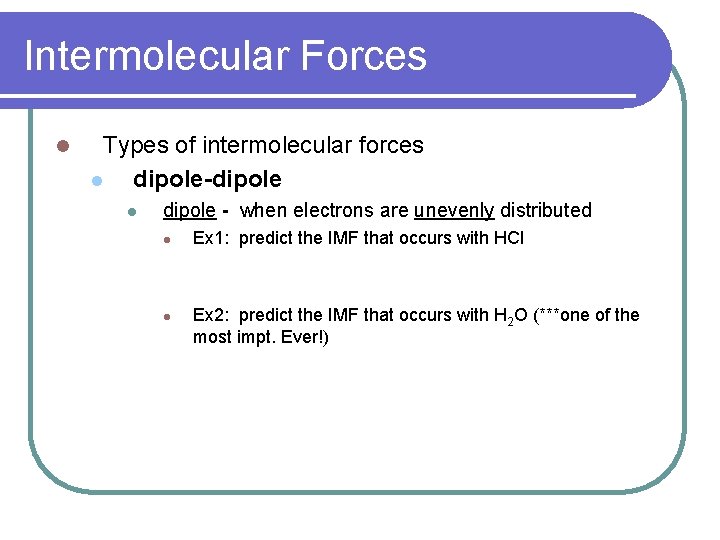 Intermolecular Forces

Types of intermolecular forces

dipole-dipole

dipole - when electrons are unevenly distributed

Ex1: predict the IMF that occurs with HCl

Ex2: predict the IMF that occurs with $H_2O$ (***one of the most impt. Ever!)